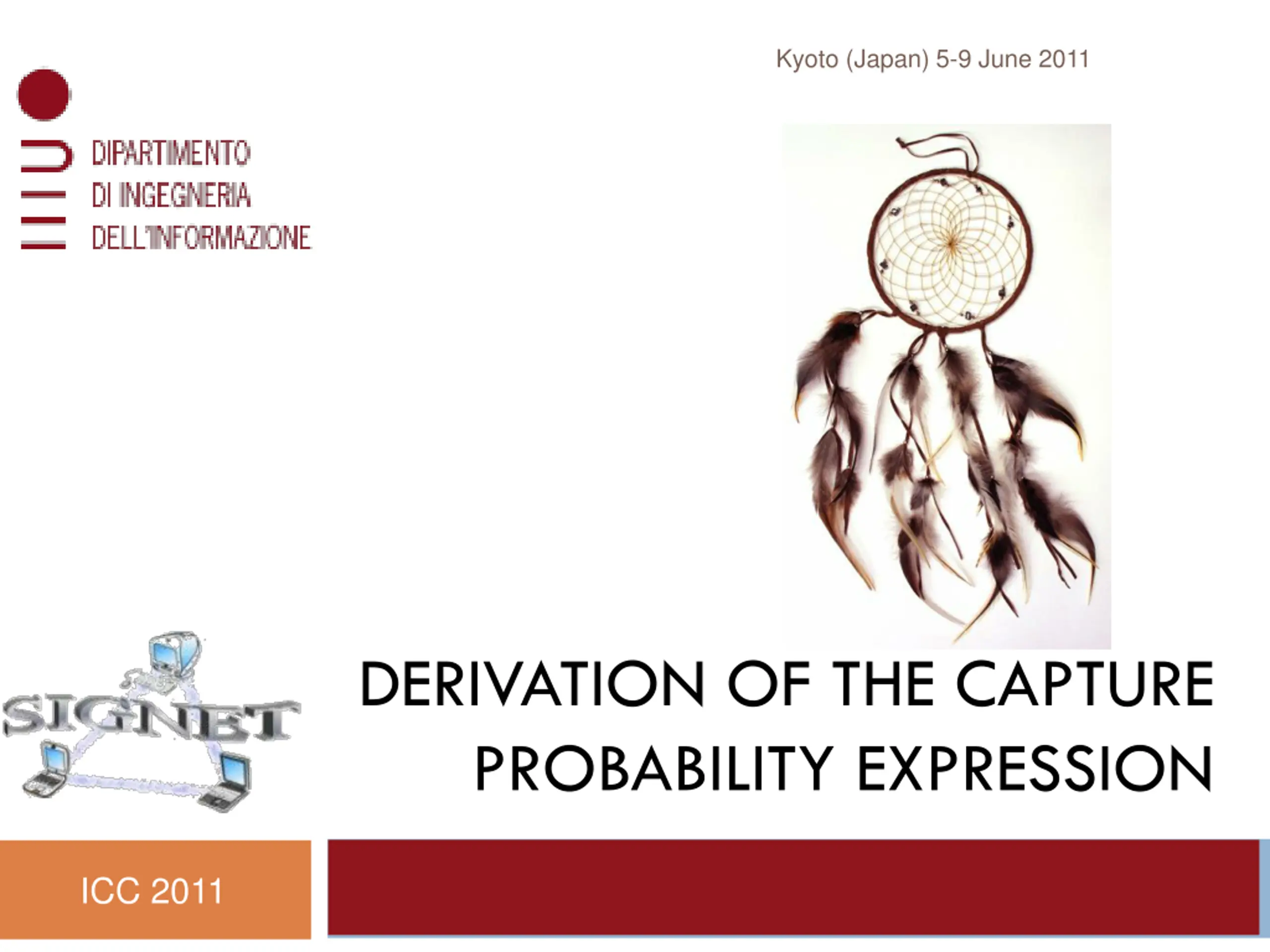 Kyoto (Japan) 5-9 June 2011

DIPARTIMENTO
DI INGEGNERIA
DELL'INFORMAZIONE

SIGNET

DERIVATION OF THE CAPTURE PROBABILITY EXPRESSION

ICC 2011